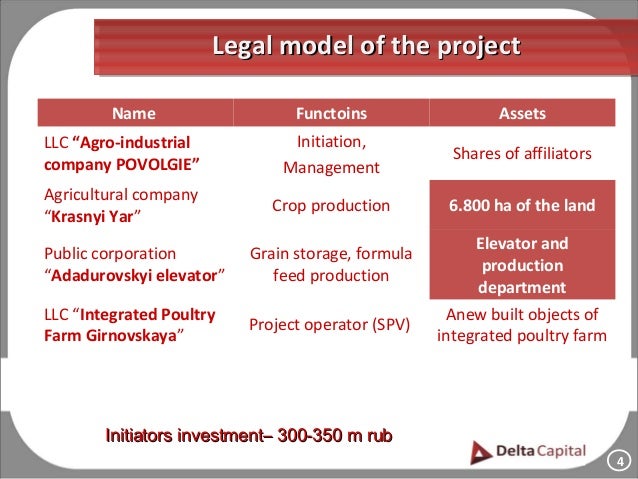 Legal model of the project

| Name | Functoins | Assets |
|---|---|---|
| LLC “Agro-industrial company POVOLGIE” | Initiation, Management | Shares of affiliators |
| Agricultural company “Krasnyi Yar” | Crop production | 6.800 ha of the land |
| Public corporation “Adadurovskyi elevator” | Grain storage, formula feed production | Elevator and production department |
| LLC “Integrated Poultry Farm Girnovskaya” | Project operator (SPV) | Anew built objects of integrated poultry farm |

Initiators investment– 300-350 m rub

Delta Capital

4